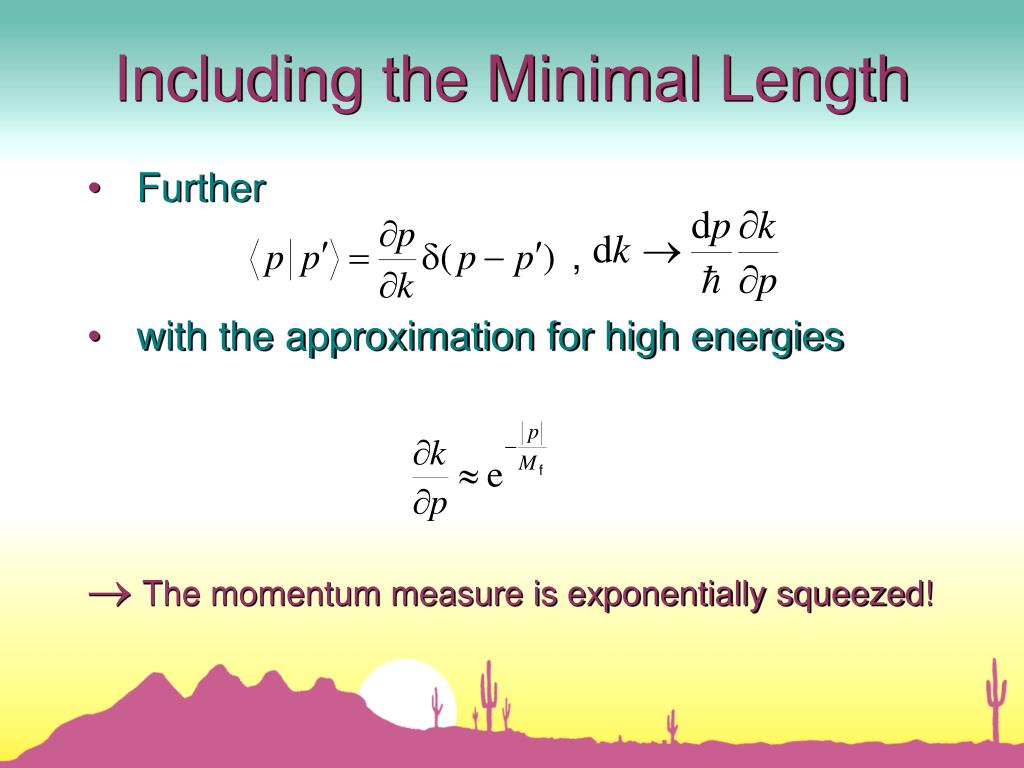 Including the Minimal Length

• Further

$\langle p | p' \rangle = \frac{\partial p}{\partial k} \delta(p - p')$ , $dk \rightarrow \frac{dp}{\hbar} \frac{\partial k}{\partial p}$

• with the approximation for high energies

$\frac{\partial k}{\partial p} \approx e^{-\frac{|p|}{M_f}}$

$\rightarrow$ The momentum measure is exponentially squeezed!